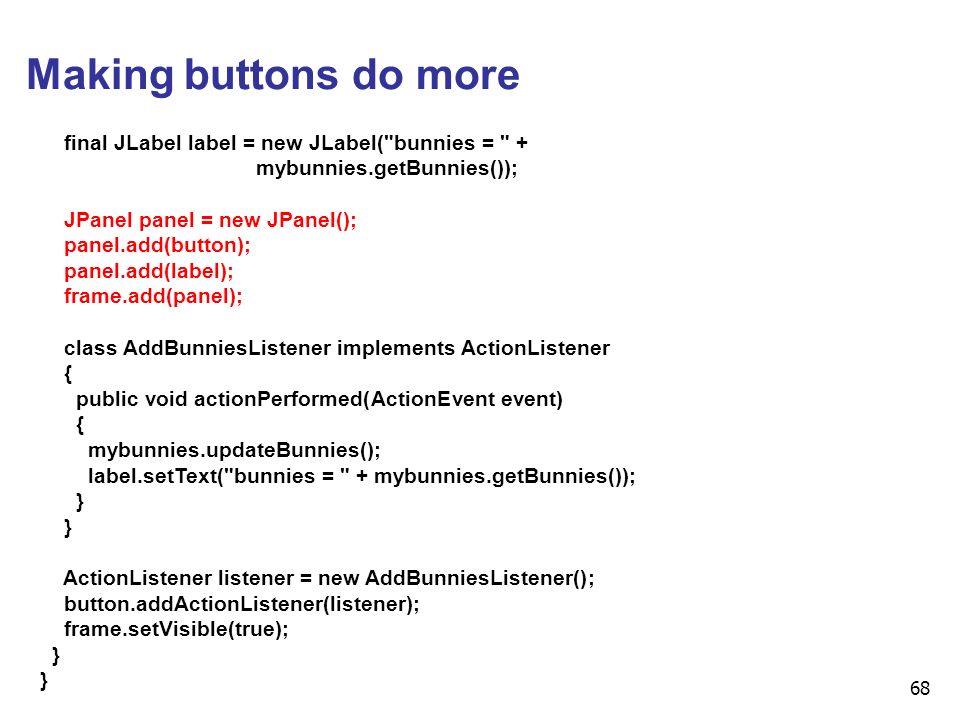 Making buttons do more

final JLabel label = new JLabel("bunnies = " +
                                mybunnies.getBunnies());

JPanel panel = new JPanel();
panel.add(button);
panel.add(label);
frame.add(panel);

class AddBunniesListener implements ActionListener
{
  public void actionPerformed(ActionEvent event)
  {
    mybunnies.updateBunnies();
    label.setText("bunnies = " + mybunnies.getBunnies());
  }
}

ActionListener listener = new AddBunniesListener();
button.addActionListener(listener);
frame.setVisible(true);
}
}

68